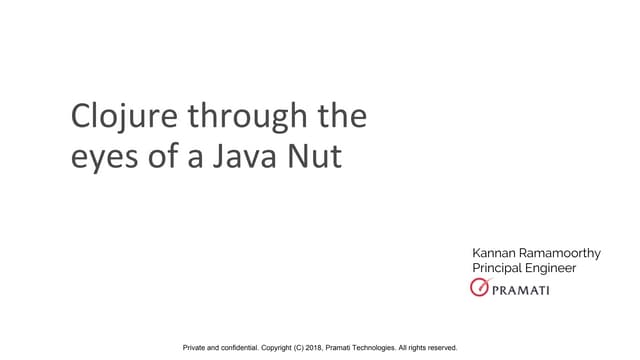 Clojure through the eyes of a Java Nut

Kannan Ramamoorthy
Principal Engineer

PRAMATI

Private and confidential. Copyright (C) 2018, Pramati Technologies. All rights reserved.